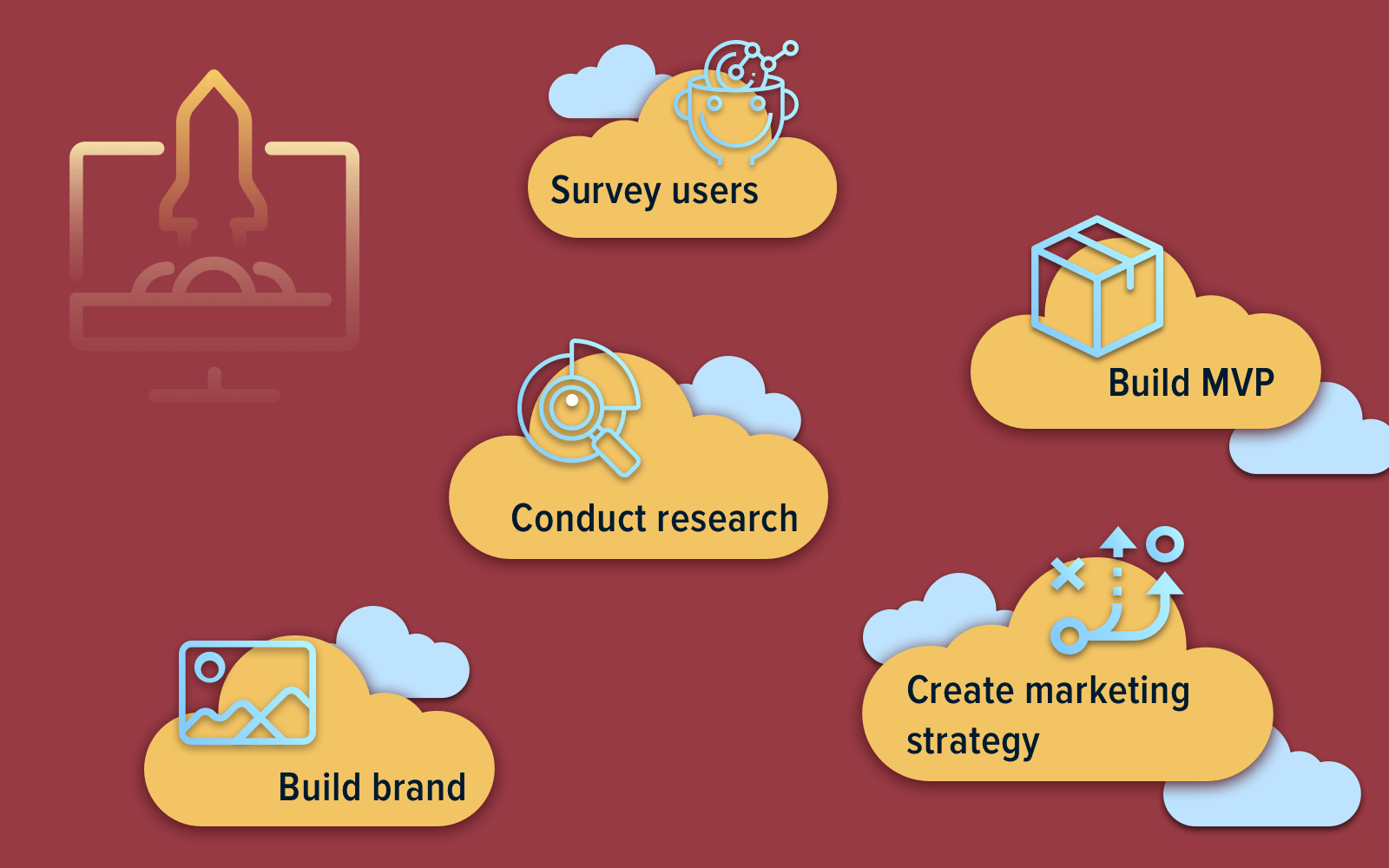 Survey users

Build MVP

Conduct research

Create marketing strategy

Build brand